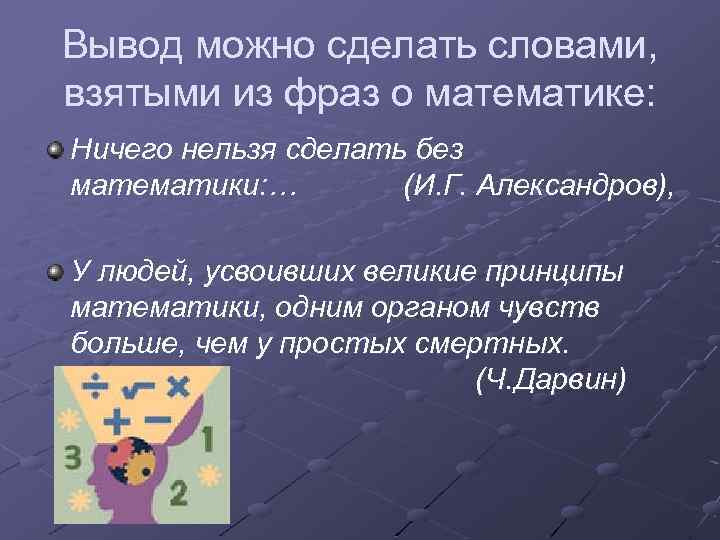 Вывод можно сделать словами, взятыми из фраз о математике:

Ничего нельзя сделать без математики:… (И.Г. Александров),

У людей, усвоивших великие принципы математики, одним органом чувств больше, чем у простых смертных. (Ч.Дарвин)

÷ √ × + − 3 1 2